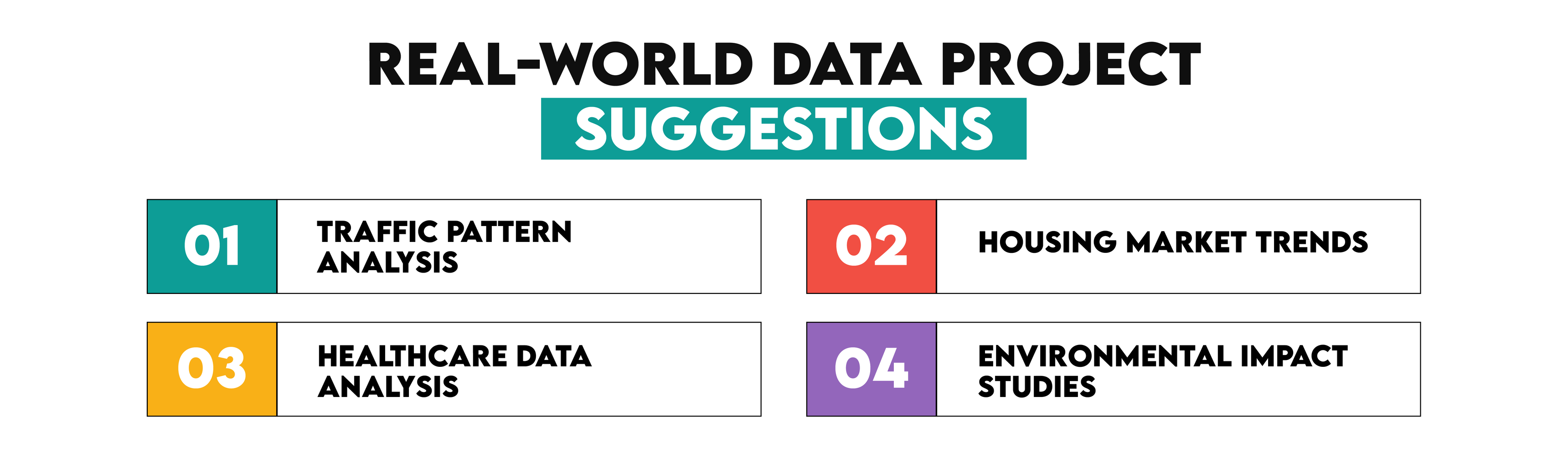 REAL-WORLD DATA PROJECT
SUGGESTIONS

01 TRAFFIC PATTERN ANALYSIS

02 HOUSING MARKET TRENDS

03 HEALTHCARE DATA ANALYSIS

04 ENVIRONMENTAL IMPACT STUDIES